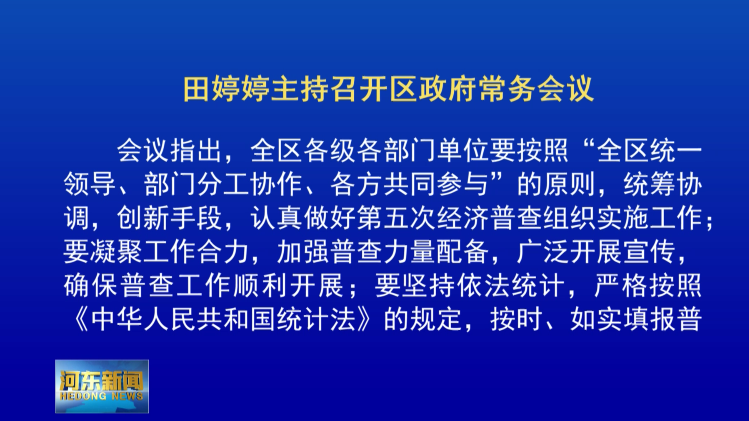 田婷婷主持召开区政府常务会议

会议指出，全区各级各部门单位要按照“全区统一领导、部门分工协作、各方共同参与”的原则，统筹协调，创新手段，认真做好第五次经济普查组织实施工作；要凝聚工作合力，加强普查力量配备，广泛开展宣传，确保普查工作顺利开展；要坚持依法统计，严格按照《中华人民共和国统计法》的规定，按时、如实填报普

河东新闻
HEDONG NEWS